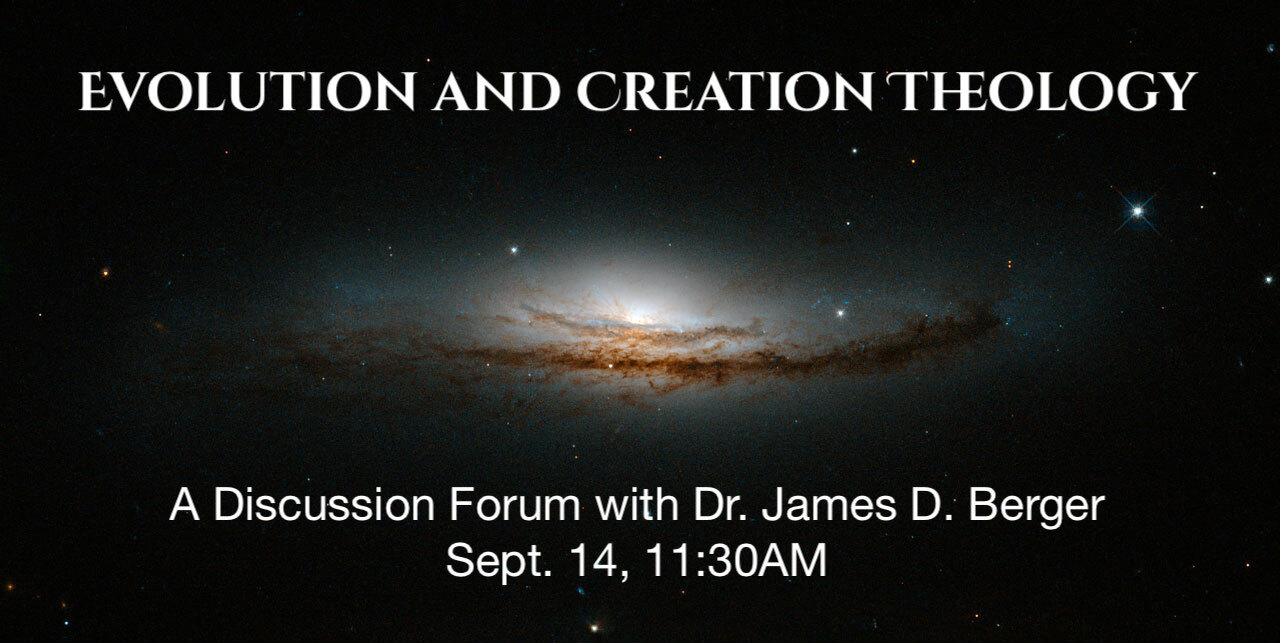 EVOLUTION AND CREATION THEOLOGY

A Discussion Forum with Dr. James D. Berger
Sept. 14, 11:30AM